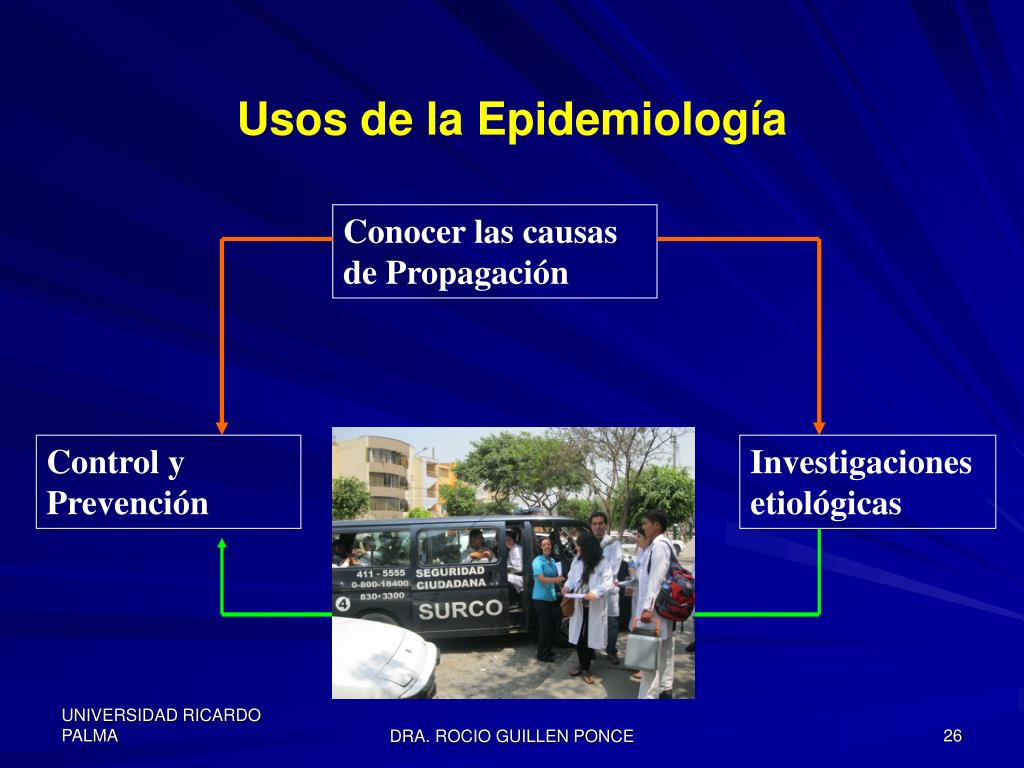 Usos de la Epidemiología

Conocer las causas de Propagación

Control y Prevención

Investigaciones etiológicas

411 - 5555
0-800-18400
830-3300
SEGURIDAD CIUDADANA
4
SURCO

UNIVERSIDAD RICARDO PALMA

DRA. ROCIO GUILLEN PONCE

26